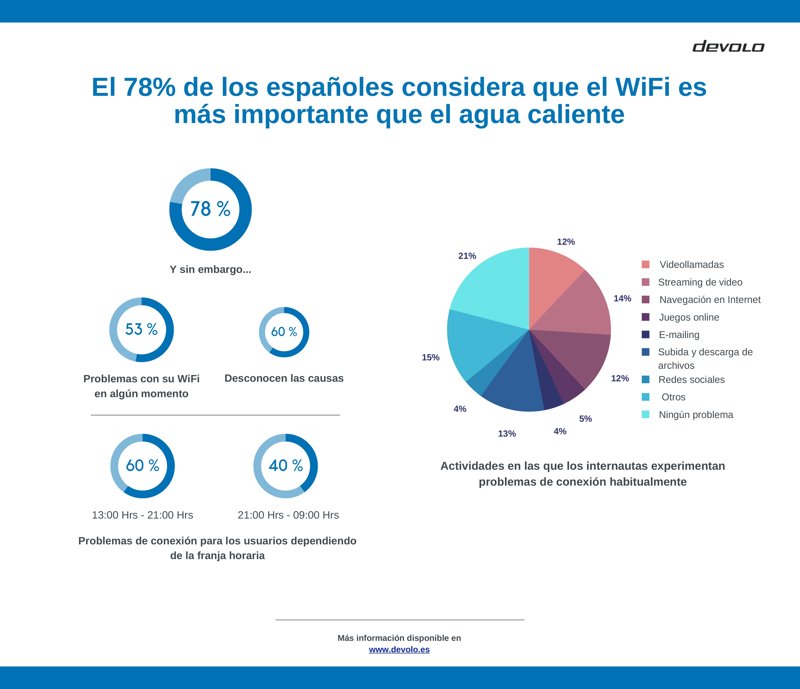 devolo

El 78% de los españoles considera que el WiFi es más importante que el agua caliente

78 %

Y sin embargo...

53 %

Problemas con su WiFi en algún momento

60 %

Desconocen las causas

60 %

13:00 Hrs - 21:00 Hrs

40 %

21:00 Hrs - 09:00 Hrs

Problemas de conexión para los usuarios dependiendo de la franja horaria

12%
14%
12%
5%
4%
13%
4%
15%
21%

Videollamadas
Streaming de video
Navegación en Internet
Juegos online
E-mailing
Subida y descarga de archivos
Redes sociales
Otros
Ningún problema

Actividades en las que los internautas experimentan problemas de conexión habitualmente

Más información disponible en
www.devolo.es